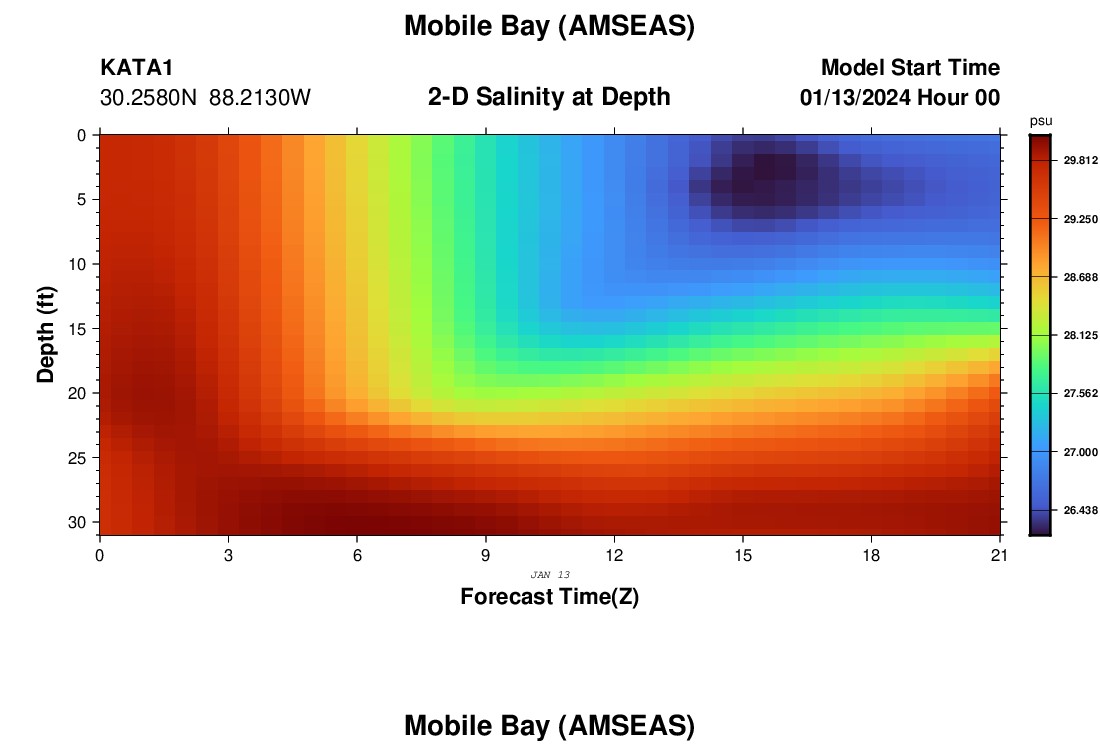 Mobile Bay (AMSEAS)

KATA1
30.2580N 88.2130W

2-D Salinity at Depth

Model Start Time
01/13/2024 Hour 00

psu
29.812
29.250
28.688
28.125
27.562
27.000
26.438

Depth (ft)
0
5
10
15
20
25
30

0
3
6
9
12
15
18
21
JAN 13
Forecast Time(Z)

Mobile Bay (AMSEAS)